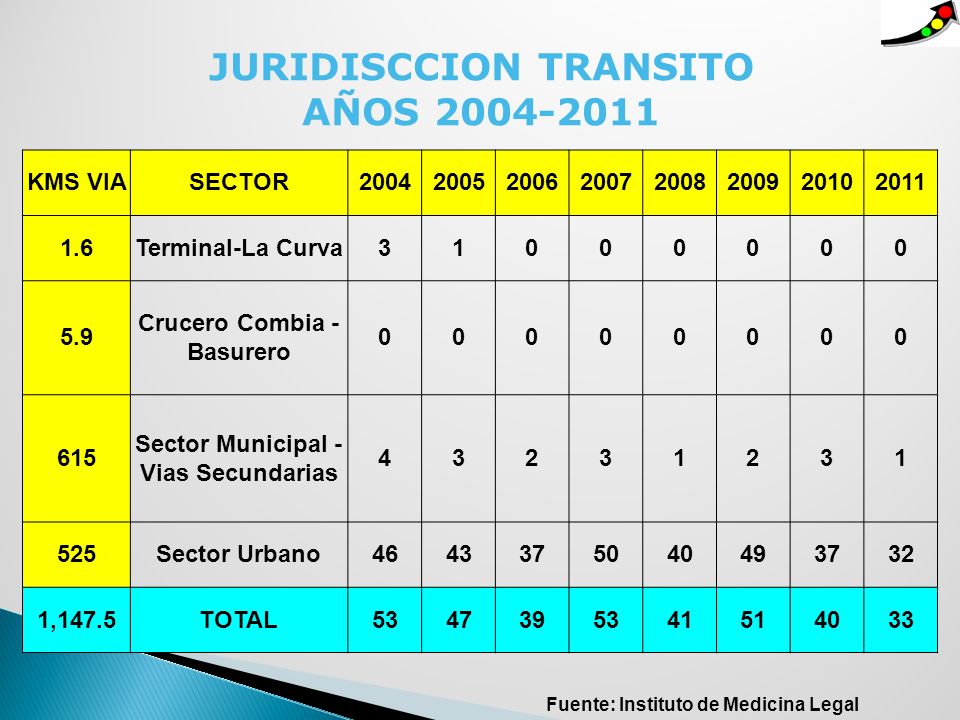 JURIDISCCION TRANSITO
AÑOS 2004-2011

| KMS VIA | SECTOR | 2004 | 2005 | 2006 | 2007 | 2008 | 2009 | 2010 | 2011 |
|---|---|---|---|---|---|---|---|---|---|
| 1.6 | Terminal-La Curva | 3 | 1 | 0 | 0 | 0 | 0 | 0 | 0 |
| 5.9 | Crucero Combia - Basurero | 0 | 0 | 0 | 0 | 0 | 0 | 0 | 0 |
| 615 | Sector Municipal - Vias Secundarias | 4 | 3 | 2 | 3 | 1 | 2 | 3 | 1 |
| 525 | Sector Urbano | 46 | 43 | 37 | 50 | 40 | 49 | 37 | 32 |
| 1,147.5 | TOTAL | 53 | 47 | 39 | 53 | 41 | 51 | 40 | 33 |

Fuente: Instituto de Medicina Legal